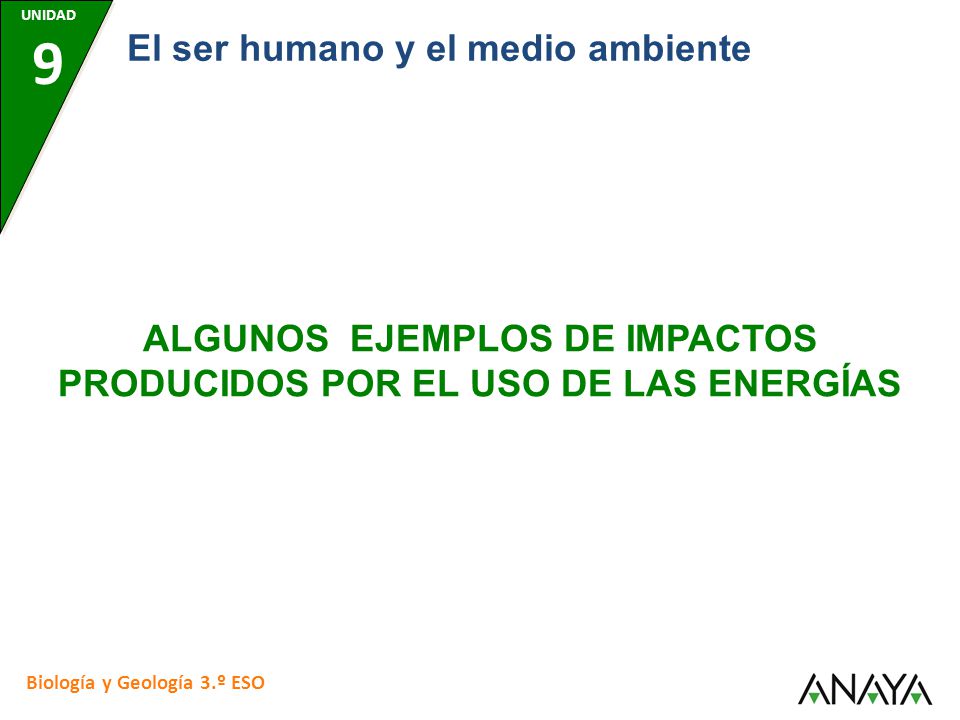 UNIDAD
9
El ser humano y el medio ambiente

ALGUNOS EJEMPLOS DE IMPACTOS PRODUCIDOS POR EL USO DE LAS ENERGÍAS

Biología y Geología 3.º ESO

ANAYA